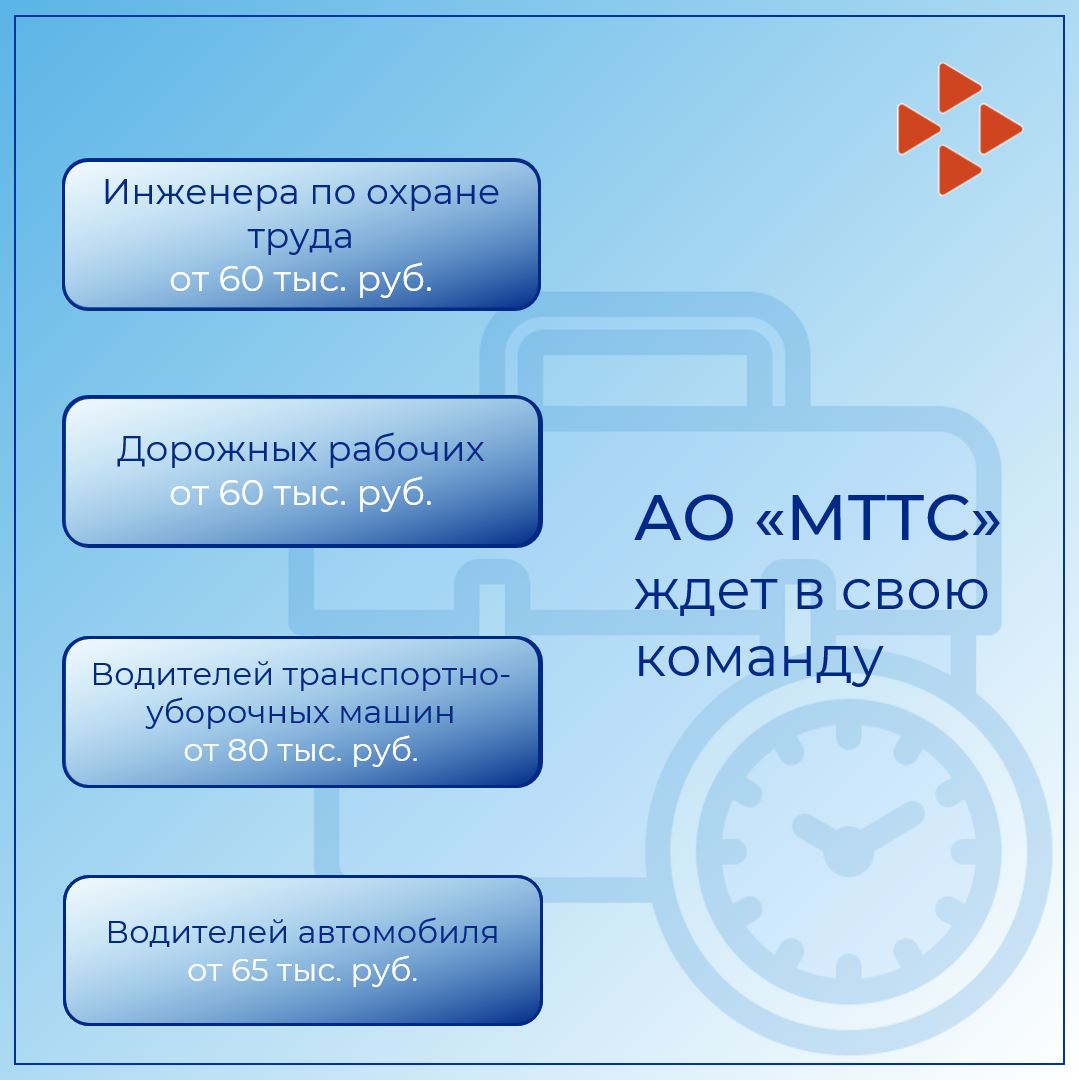 Инженера по охране труда
от 60 тыс. руб.

Дорожных рабочих
от 60 тыс. руб.

Водителей транспортно-уборочных машин
от 80 тыс. руб.

Водителей автомобиля
от 65 тыс. руб.

АО «МТТС»
ждет в свою
команду